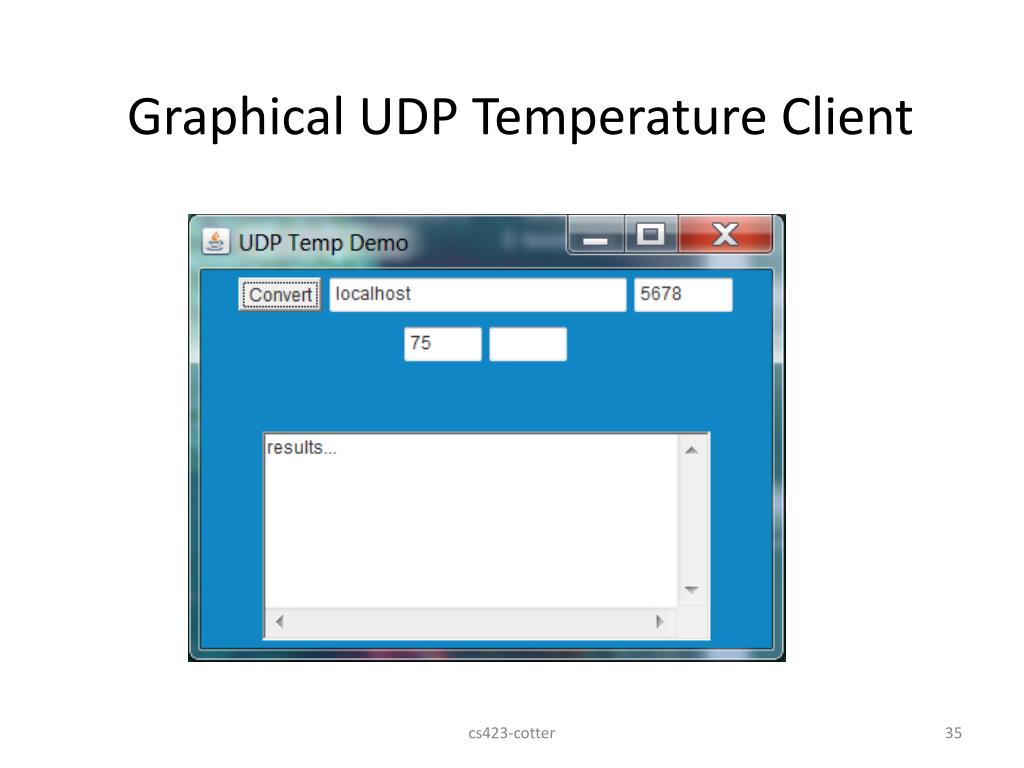 Graphical UDP Temperature Client

UDP Temp Demo

Convert localhost 5678

75

results...

cs423-cotter

35